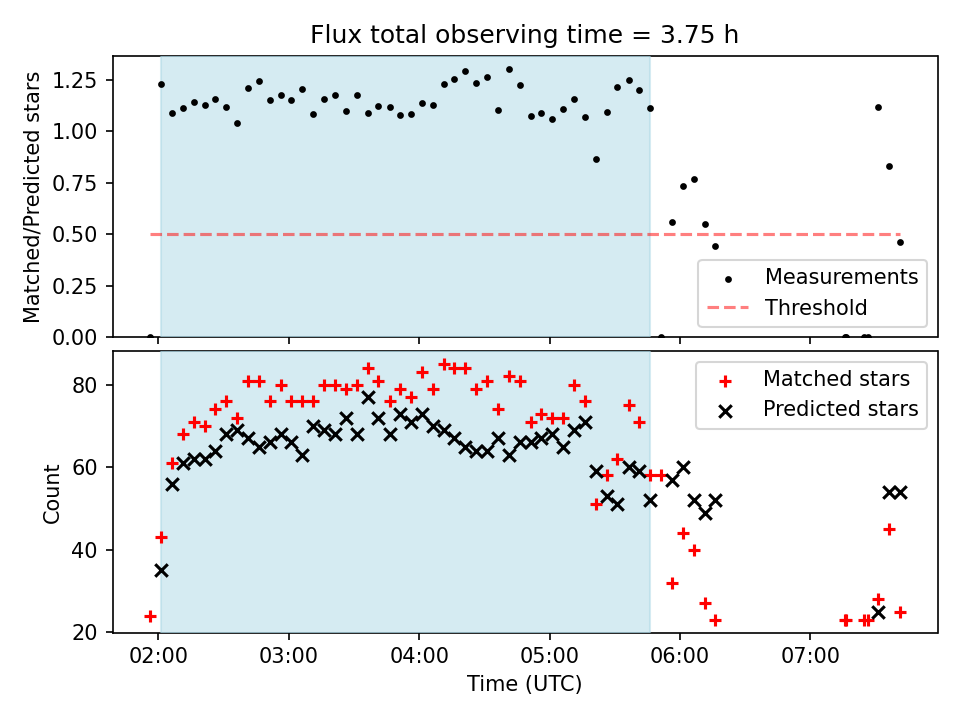 Flux total observing time = 3.75 h

Matched/Predicted stars

1.25
1.00
0.75
0.50
0.25
0.00

Measurements
Threshold

Count

80
60
40
20

Matched stars
Predicted stars

02:00
03:00
04:00
05:00
06:00
07:00

Time (UTC)